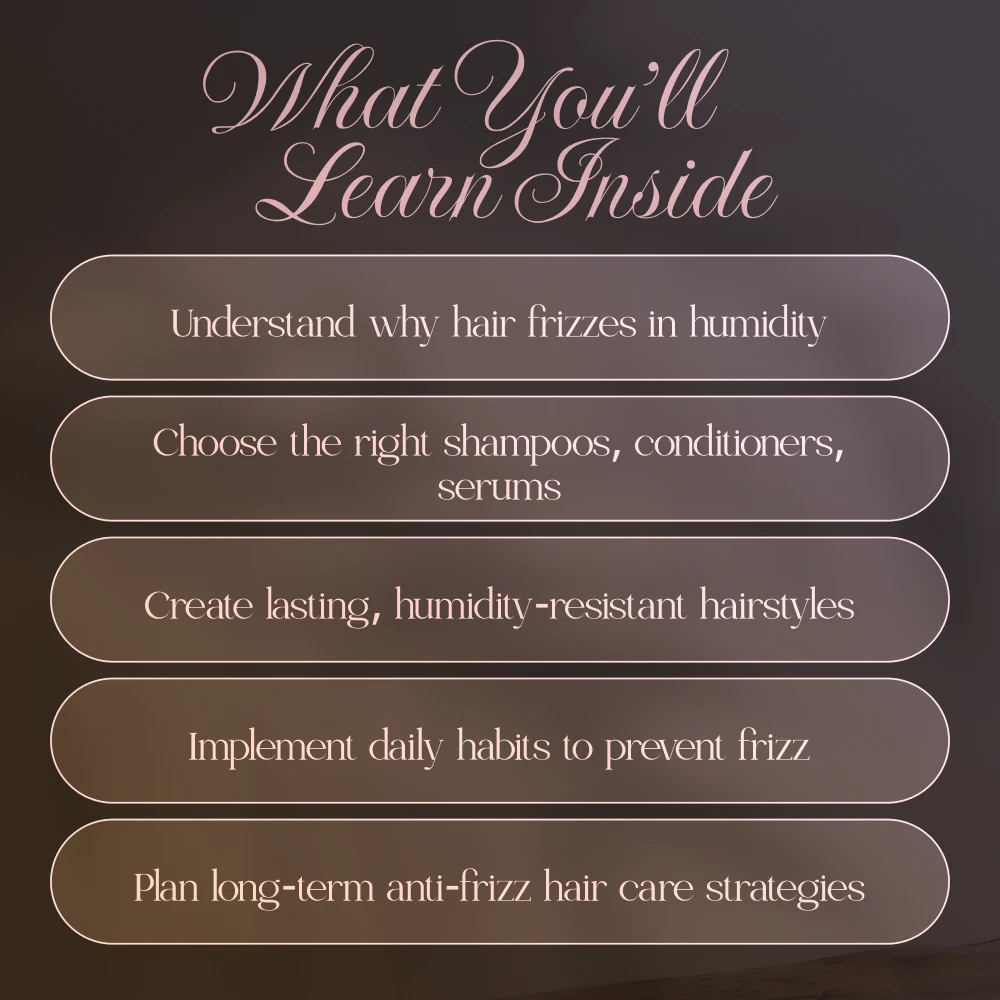 What You'll Learn Inside

Understand why hair frizzes in humidity

Choose the right shampoos, conditioners, serums

Create lasting, humidity-resistant hairstyles

Implement daily habits to prevent frizz

Plan long-term anti-frizz hair care strategies